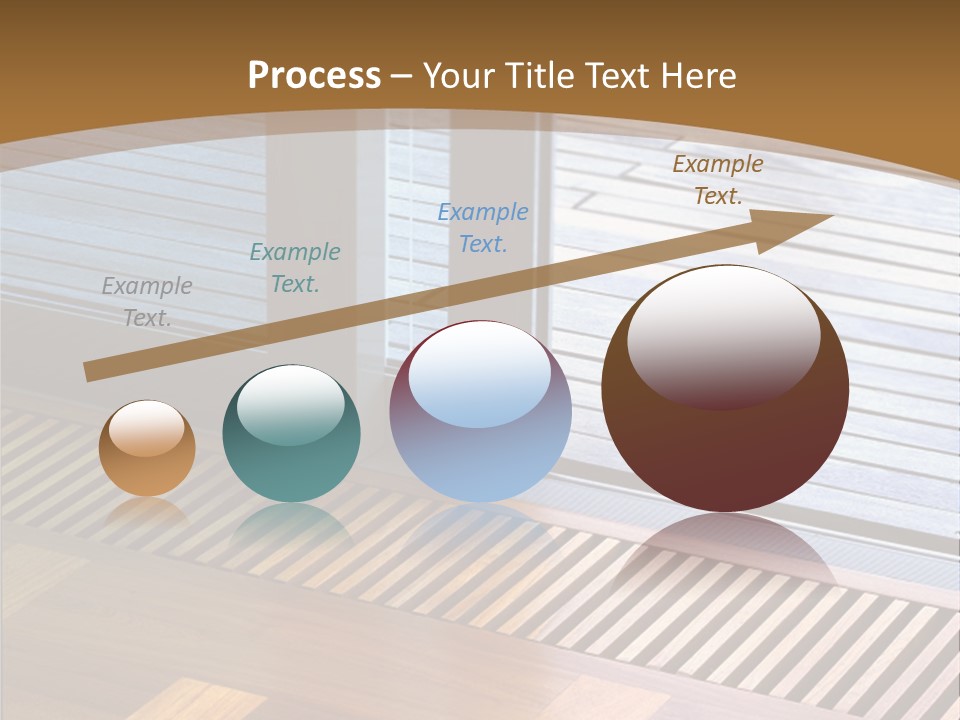 Process – Your Title Text Here

Example Text.

Example Text.

Example Text.

Example Text.